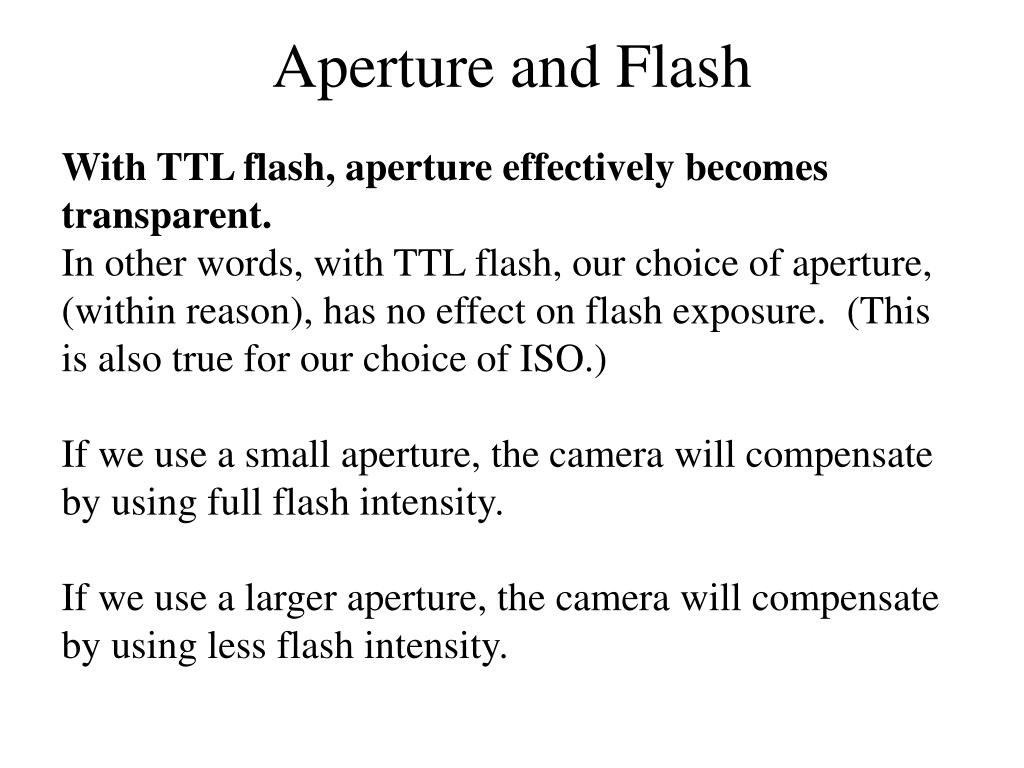 Aperture and Flash

With TTL flash, aperture effectively becomes transparent.
In other words, with TTL flash, our choice of aperture, (within reason), has no effect on flash exposure. (This is also true for our choice of ISO.)

If we use a small aperture, the camera will compensate by using full flash intensity.

If we use a larger aperture, the camera will compensate by using less flash intensity.